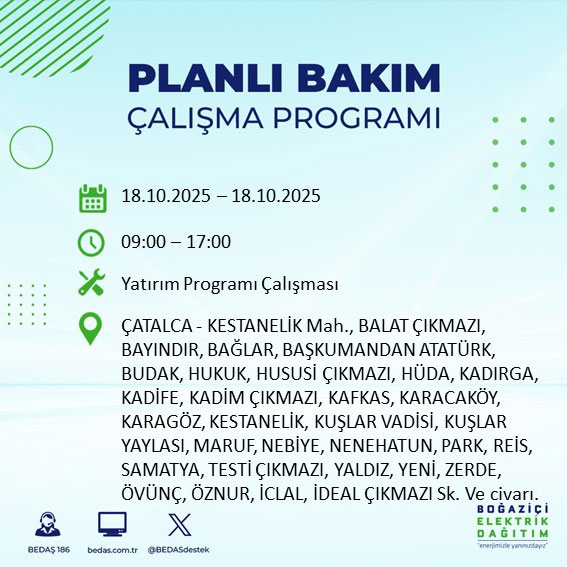 PLANLI BAKIM
ÇALIŞMA PROGRAMI

18.10.2025 – 18.10.2025

09:00 – 17:00

Yatırım Programı Çalışması

ÇATALCA - KESTANELİK Mah., BALAT ÇIKMAZI, BAYINDIR, BAĞLAR, BAŞKUMANDAN ATATÜRK, BUDAK, HUKUK, HUSUSİ ÇIKMAZI, HÜDA, KADIRGA, KADİFE, KADİM ÇIKMAZI, KAFKAS, KARACAKÖY, KARAGÖZ, KESTANELİK, KUŞLAR VADİSİ, KUŞLAR YAYLASI, MARUF, NEBİYE, NENEHATUN, PARK, REİS, SAMATYA, TESTİ ÇIKMAZI, YALDIZ, YENİ, ZERDE, ÖVÜNÇ, ÖZNUR, İCLAL, İDEAL ÇIKMAZI Sk. Ve civarı.

BEDAŞ 186
bedas.com.tr
@BEDASdestek

BOĞAZİÇİ
ELEKTRİK
DAĞITIM
"enerjimizle yanınızdayız"